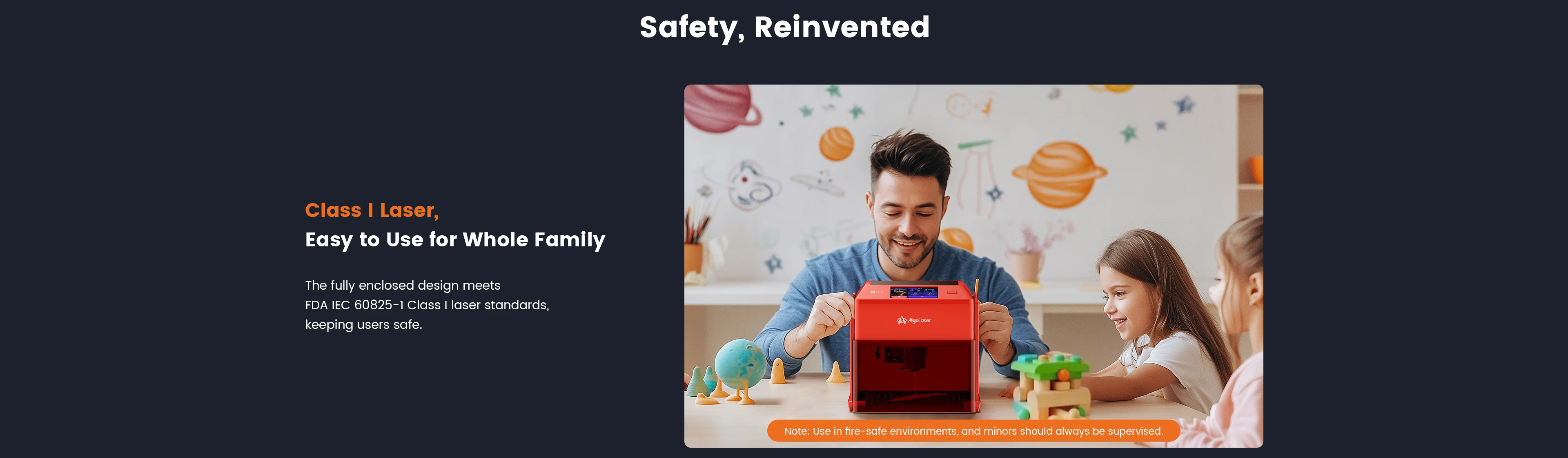 Safety, Reinvented

Class I Laser,
Easy to Use for Whole Family

The fully enclosed design meets FDA IEC 60825-1 Class I laser standards, keeping users safe.

AlgoLaser

Note: Use in fire-safe environments, and minors should always be supervised.